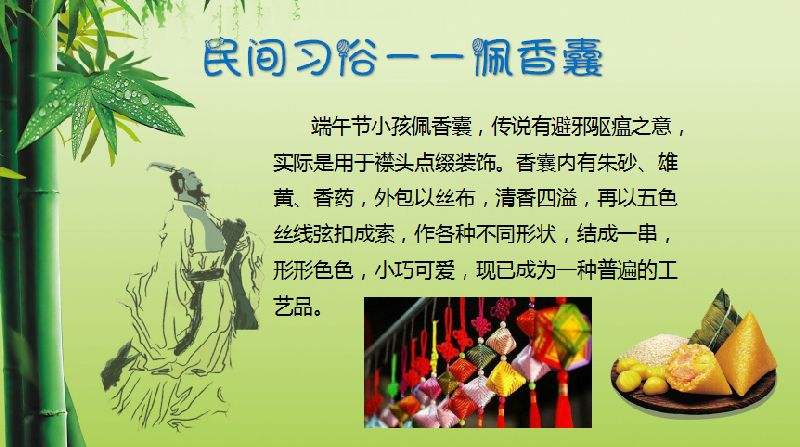 民间习俗——佩香囊

端午节小孩佩香囊，传说有避邪驱瘟之意，实际是用于襟头点缀装饰。香囊内有朱砂、雄黄、香药，外包以丝布，清香四溢，再以五色丝线弦扣成索，作各种不同形状，结成一串，形形色色，小巧可爱，现已成为一种普遍的工艺品。